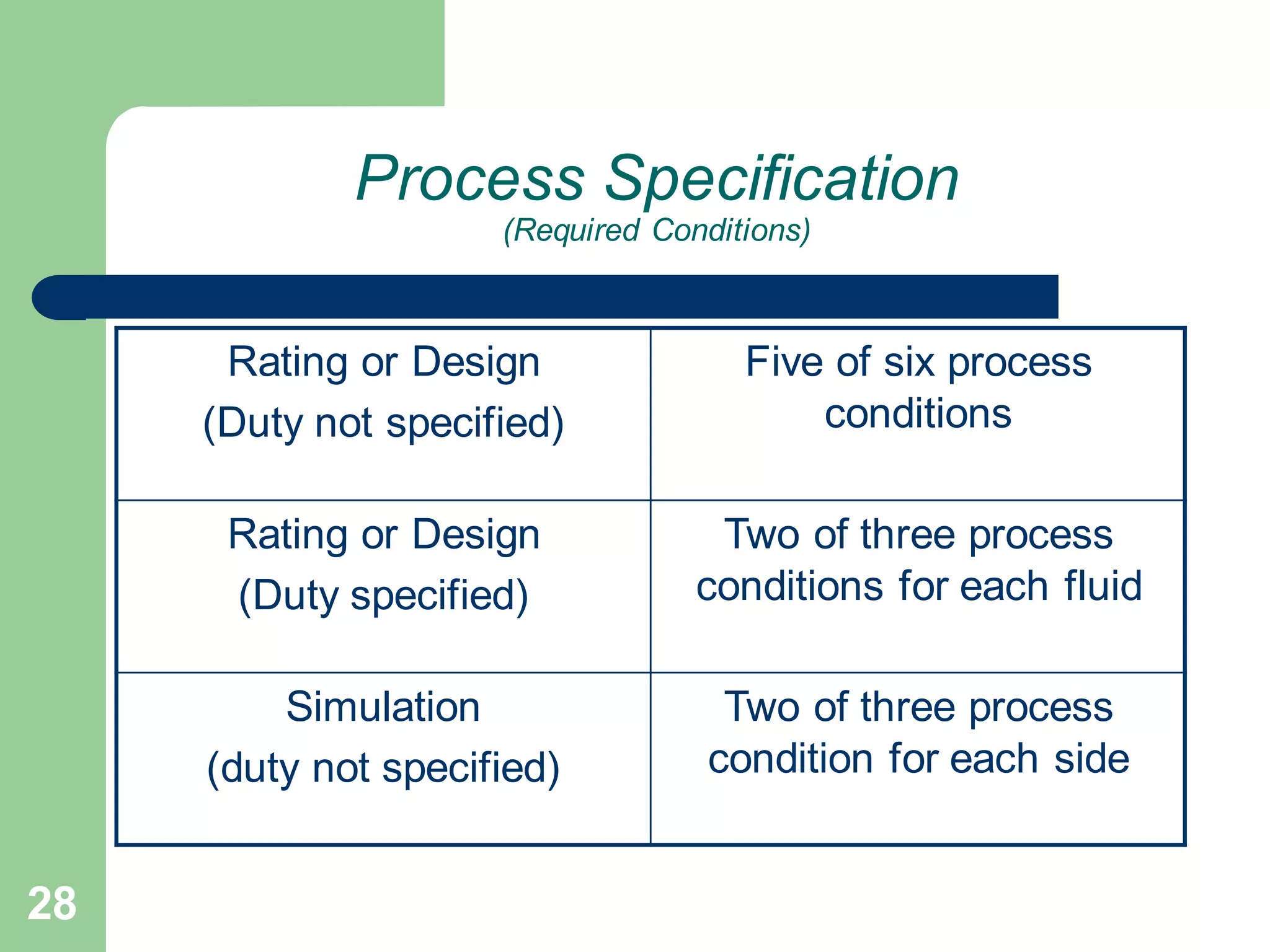 Process Specification
(Required Conditions)

| Rating or Design (Duty not specified) | Five of six process conditions |
|---|---|
| Rating or Design (Duty specified) | Two of three process conditions for each fluid |
| Simulation (duty not specified) | Two of three process condition for each side |

28